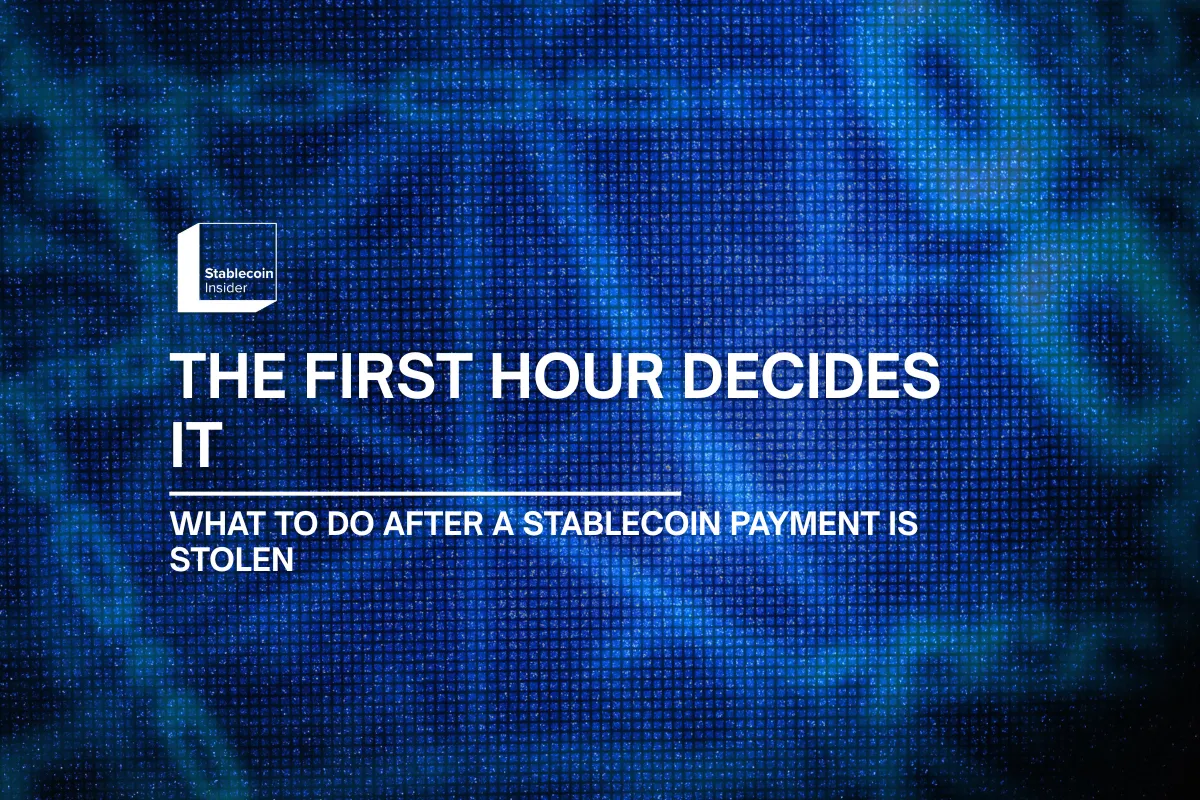 Stablecoin
Insider

THE FIRST HOUR DECIDES IT

WHAT TO DO AFTER A STABLECOIN PAYMENT IS STOLEN